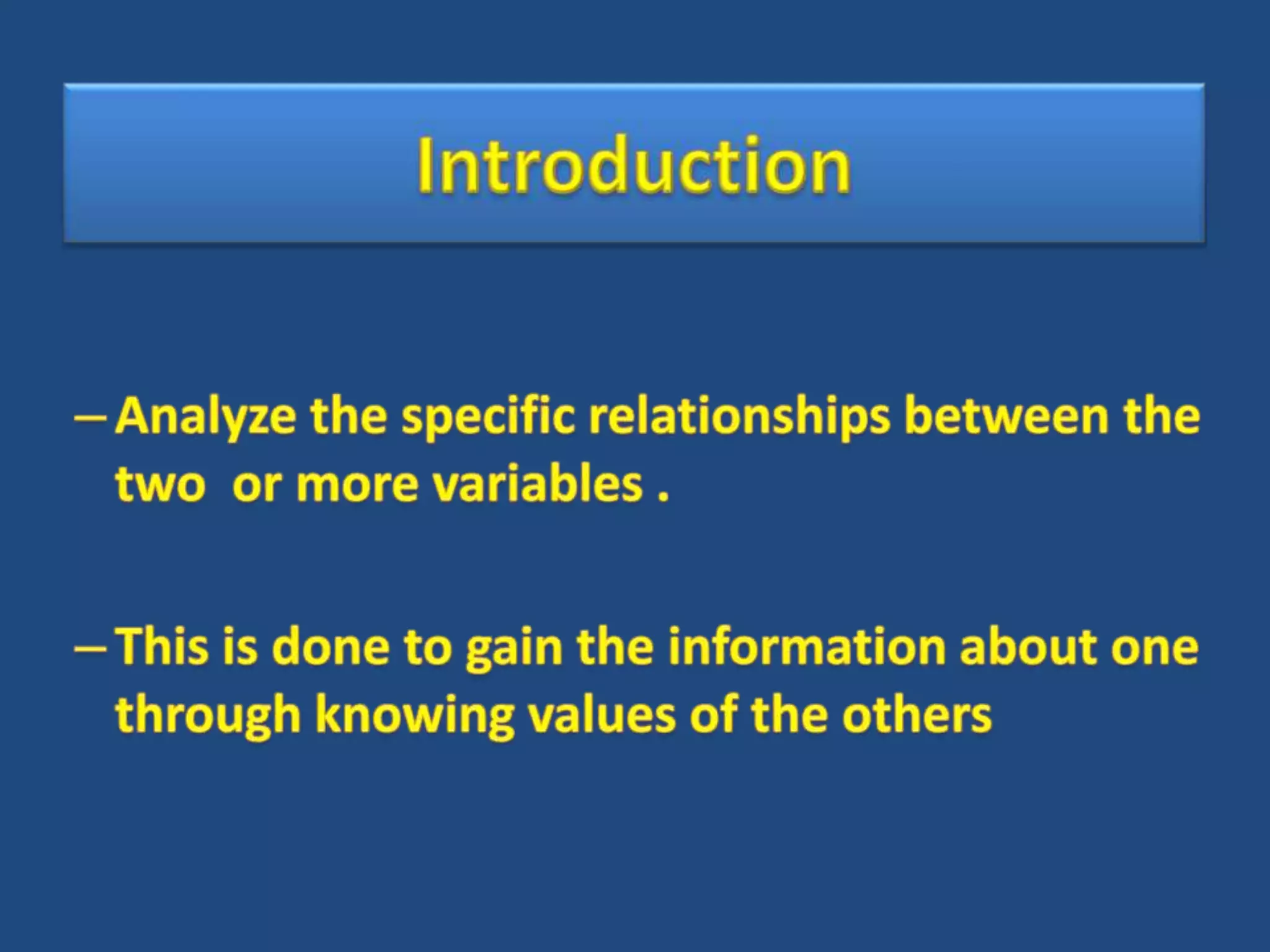 Introduction

– Analyze the specific relationships between the two or more variables .

– This is done to gain the information about one through knowing values of the others